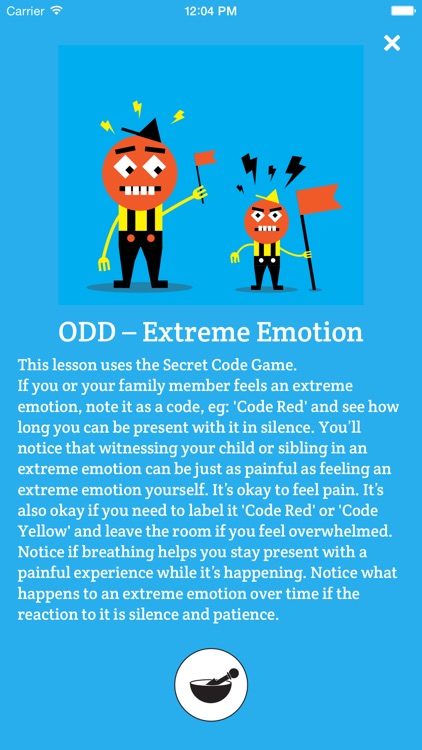 Carrier 12:04 PM

ODD – Extreme Emotion

This lesson uses the Secret Code Game.
If you or your family member feels an extreme emotion, note it as a code, eg: 'Code Red' and see how long you can be present with it in silence. You'll notice that witnessing your child or sibling in an extreme emotion can be just as painful as feeling an extreme emotion yourself. It's okay to feel pain. It's also okay if you need to label it 'Code Red' or 'Code Yellow' and leave the room if you feel overwhelmed. Notice if breathing helps you stay present with a painful experience while it's happening. Notice what happens to an extreme emotion over time if the reaction to it is silence and patience.